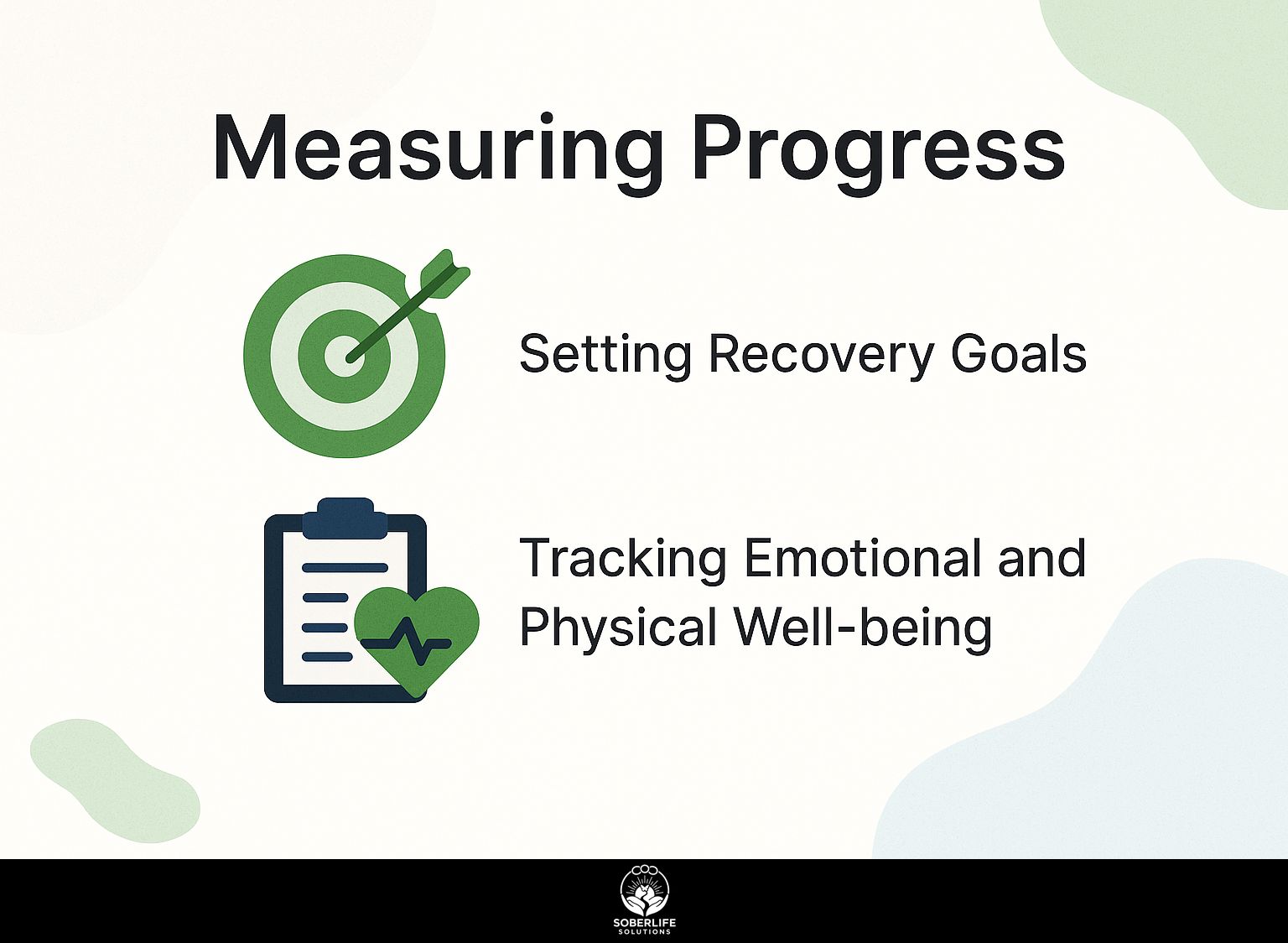 Measuring Progress

Setting Recovery Goals

Tracking Emotional and Physical Well-being

SOBERLIFE
SOLUTIONS